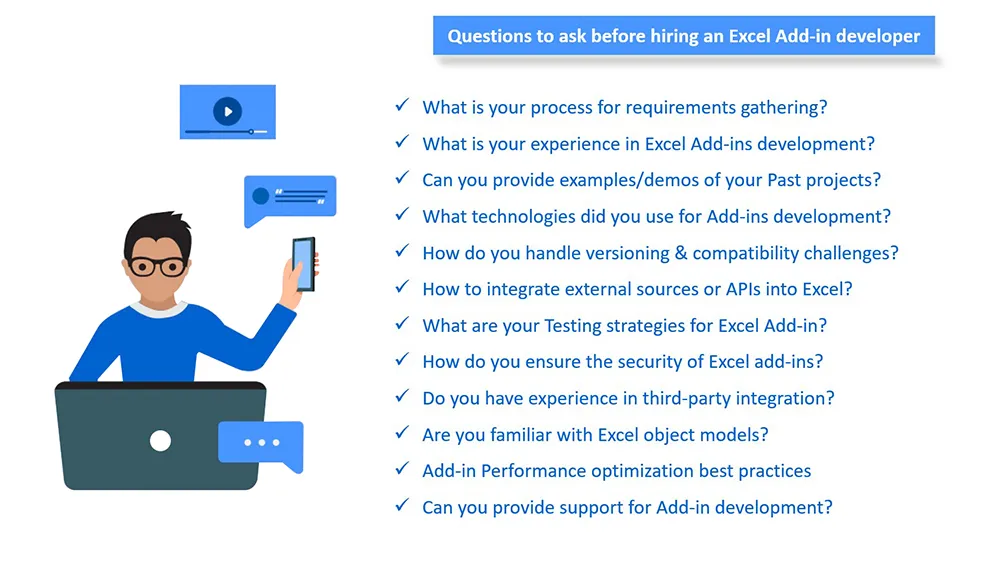 Questions to ask before hiring an Excel Add-in developer

✓ What is your process for requirements gathering?
✓ What is your experience in Excel Add-ins development?
✓ Can you provide examples/demos of your Past projects?
✓ What technologies did you use for Add-ins development?
✓ How do you handle versioning & compatibility challenges?
✓ How to integrate external sources or APIs into Excel?
✓ What are your Testing strategies for Excel Add-in?
✓ How do you ensure the security of Excel add-ins?
✓ Do you have experience in third-party integration?
✓ Are you familiar with Excel object models?
✓ Add-in Performance optimization best practices
✓ Can you provide support for Add-in development?